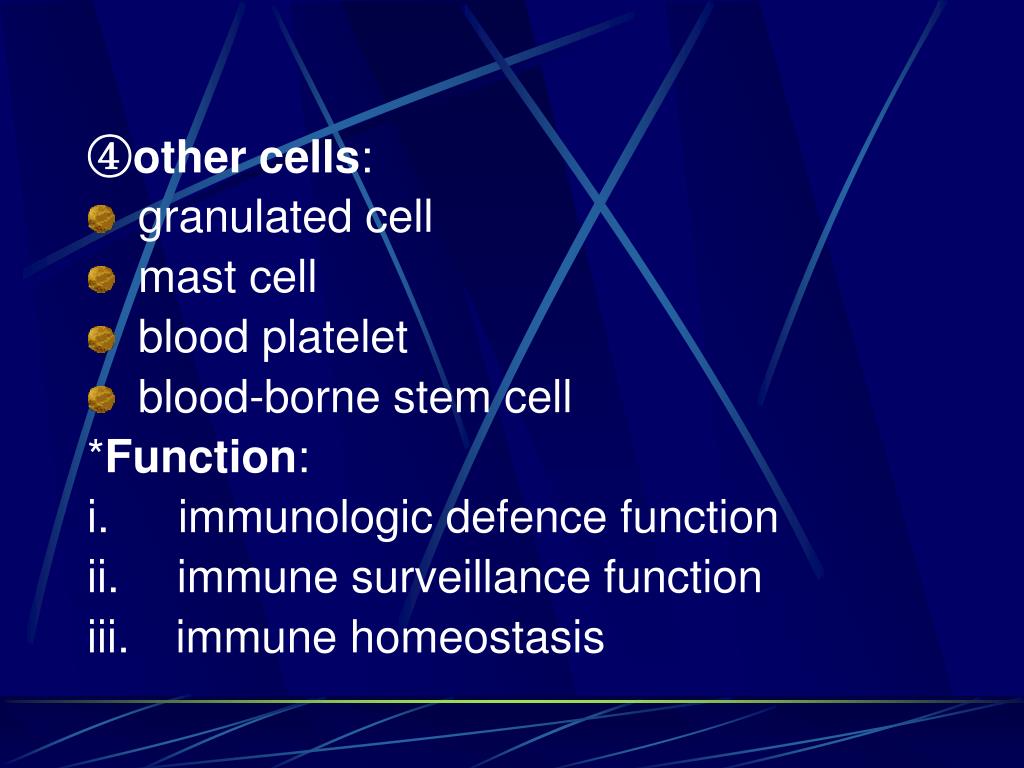 ④other cells:
granulated cell
mast cell
blood platelet
blood-borne stem cell
*Function:
i. immunologic defence function
ii. immune surveillance function
iii. immune homeostasis